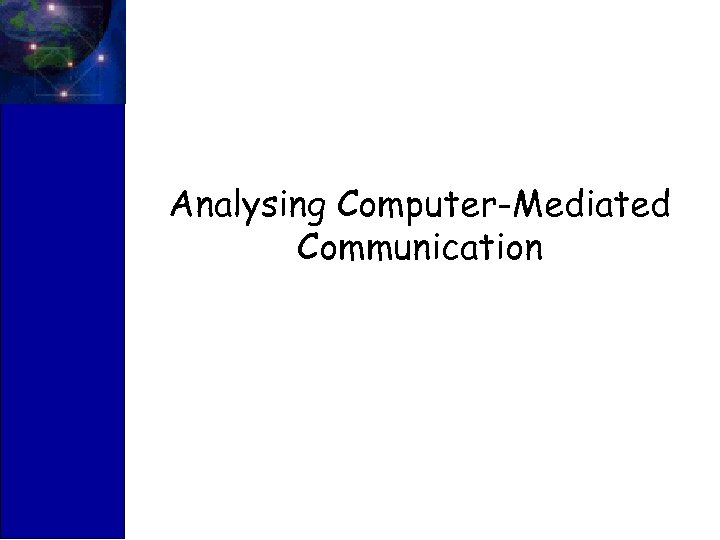 Analysing Computer-Mediated Communication